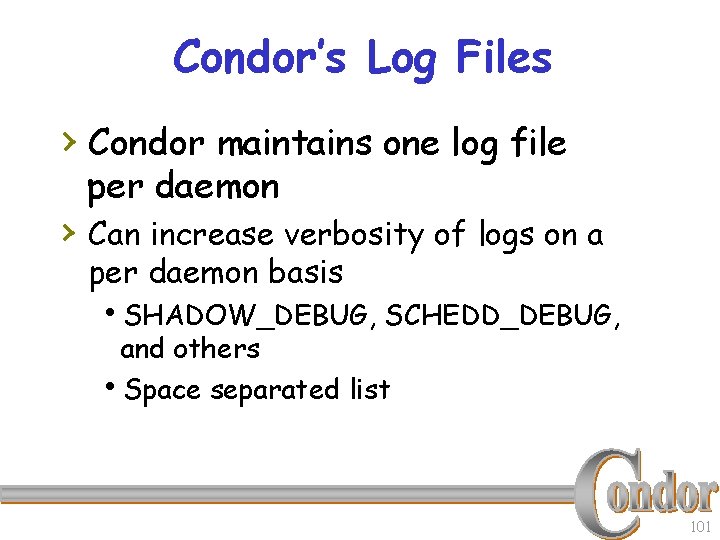 Condor's Log Files

› Condor maintains one log file per daemon

› Can increase verbosity of logs on a per daemon basis

• SHADOW_DEBUG, SCHEDD_DEBUG, and others

• Space separated list

Condor

101